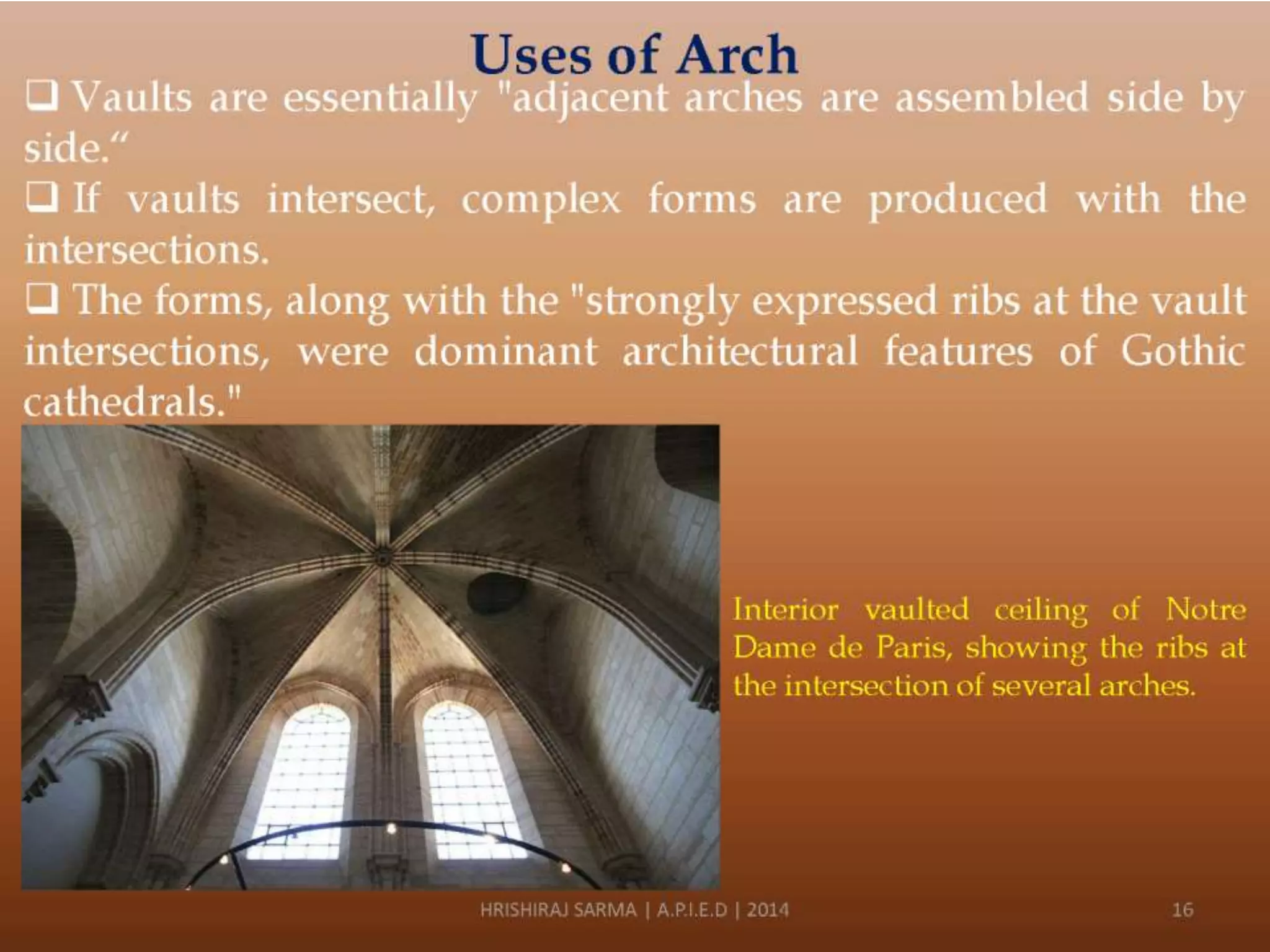 Uses of Arch

❑ Vaults are essentially "adjacent arches are assembled side by side.“

❑ If vaults intersect, complex forms are produced with the intersections.

❑ The forms, along with the "strongly expressed ribs at the vault intersections, were dominant architectural features of Gothic cathedrals."

Interior vaulted ceiling of Notre Dame de Paris, showing the ribs at the intersection of several arches.

HRISHIRAJ SARMA | A.P.I.E.D | 2014

16